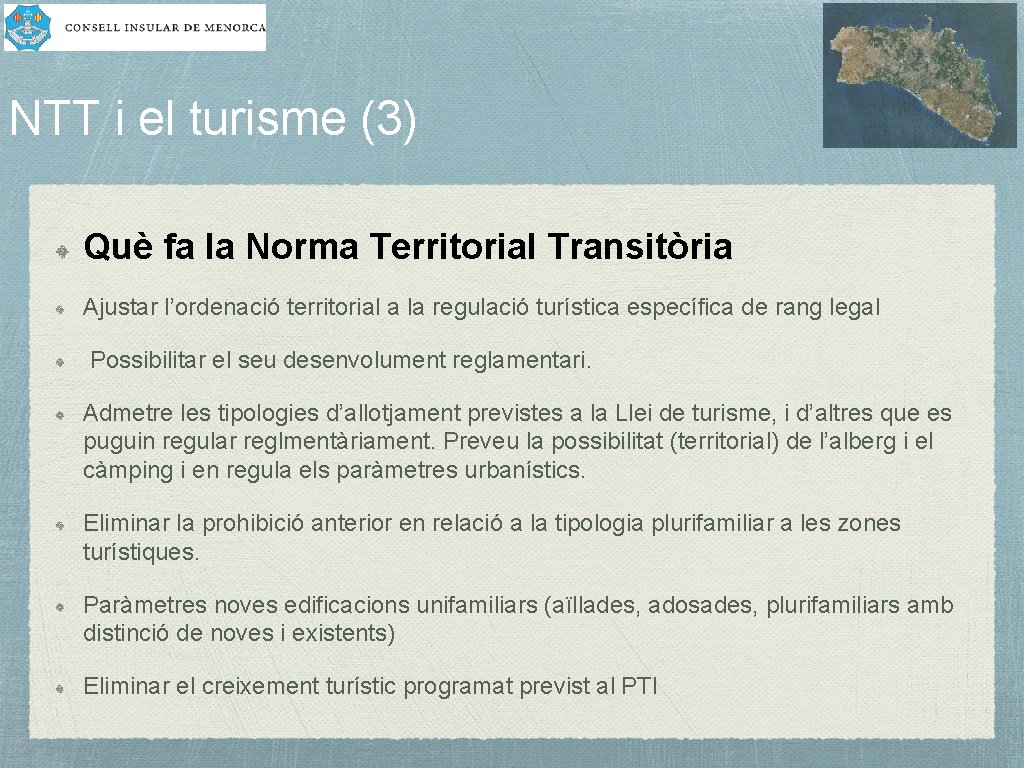 CONSELL INSULAR DE MENORCA

NTT i el turisme (3)

Què fa la Norma Territorial Transitòria

Ajustar l'ordenació territorial a la regulació turística específica de rang legal

Possibilitar el seu desenvolument reglamentari.

Admetre les tipologies d'allotjament previstes a la Llei de turisme, i d'altres que es puguin regular reglmentàriament. Preveu la possibilitat (territorial) de l'alberg i el càmping i en regula els paràmetres urbanístics.

Eliminar la prohibició anterior en relació a la tipologia plurifamiliar a les zones turístiques.

Paràmetres noves edificacions unifamiliars (aïllades, adosades, plurifamiliars amb distinció de noves i existents)

Eliminar el creixement turístic programat previst al PTI